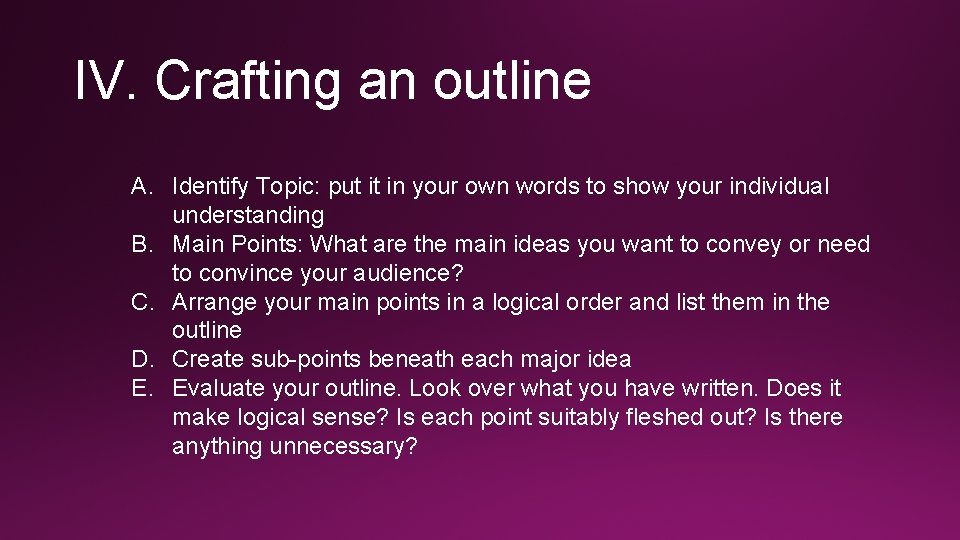 IV. Crafting an outline

A. Identify Topic: put it in your own words to show your individual understanding
B. Main Points: What are the main ideas you want to convey or need to convince your audience?
C. Arrange your main points in a logical order and list them in the outline
D. Create sub-points beneath each major idea
E. Evaluate your outline. Look over what you have written. Does it make logical sense? Is each point suitably fleshed out? Is there anything unnecessary?